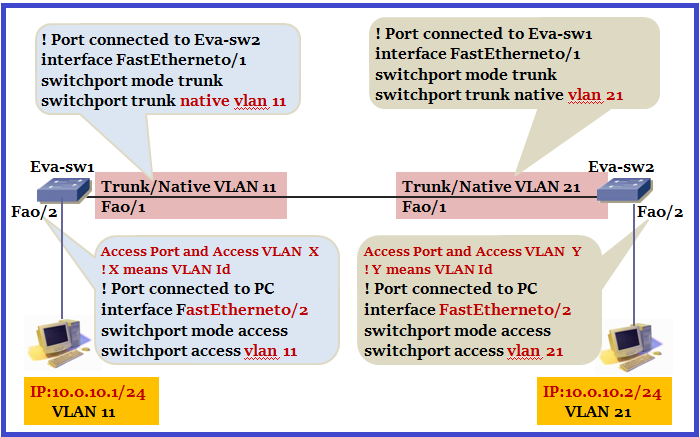 ! Port connected to Eva-sw2
interface FastEthernet0/1
switchport mode trunk
switchport trunk native vlan 11

! Port connected to Eva-sw1
interface FastEthernet0/1
switchport mode trunk
switchport trunk native vlan 21

Eva-sw1

Trunk/Native VLAN 11
Fa0/1

Trunk/Native VLAN 21
Fa0/1

Eva-sw2

Fa0/2

Fa0/2

Access Port and Access VLAN X
! X means VLAN Id
! Port connected to PC
interface FastEthernet0/2
switchport mode access
switchport access vlan 11

Access Port and Access VLAN Y
! Y means VLAN Id
! Port connected to PC
interface FastEthernet0/2
switchport mode access
switchport access vlan 21

IP:10.0.10.1/24
VLAN 11

IP:10.0.10.2/24
VLAN 21